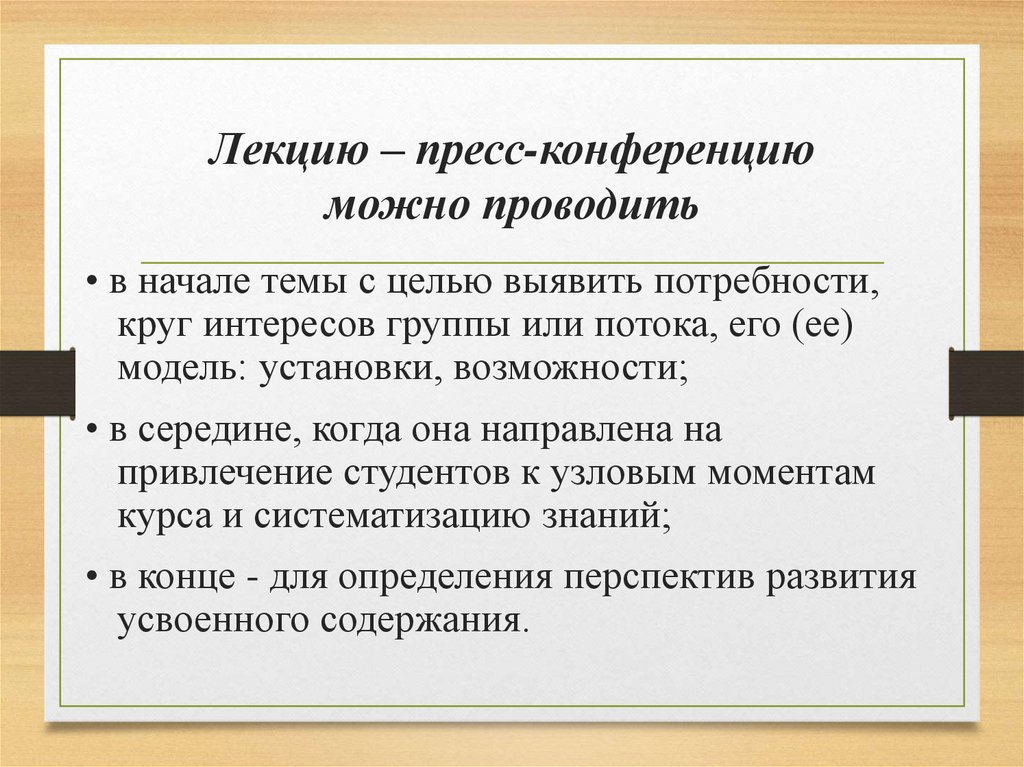 Лекцию – пресс-конференцию можно проводить

• в начале темы с целью выявить потребности, круг интересов группы или потока, его (ее) модель: установки, возможности;

• в середине, когда она направлена на привлечение студентов к узловым моментам курса и систематизацию знаний;

• в конце - для определения перспектив развития усвоенного содержания.